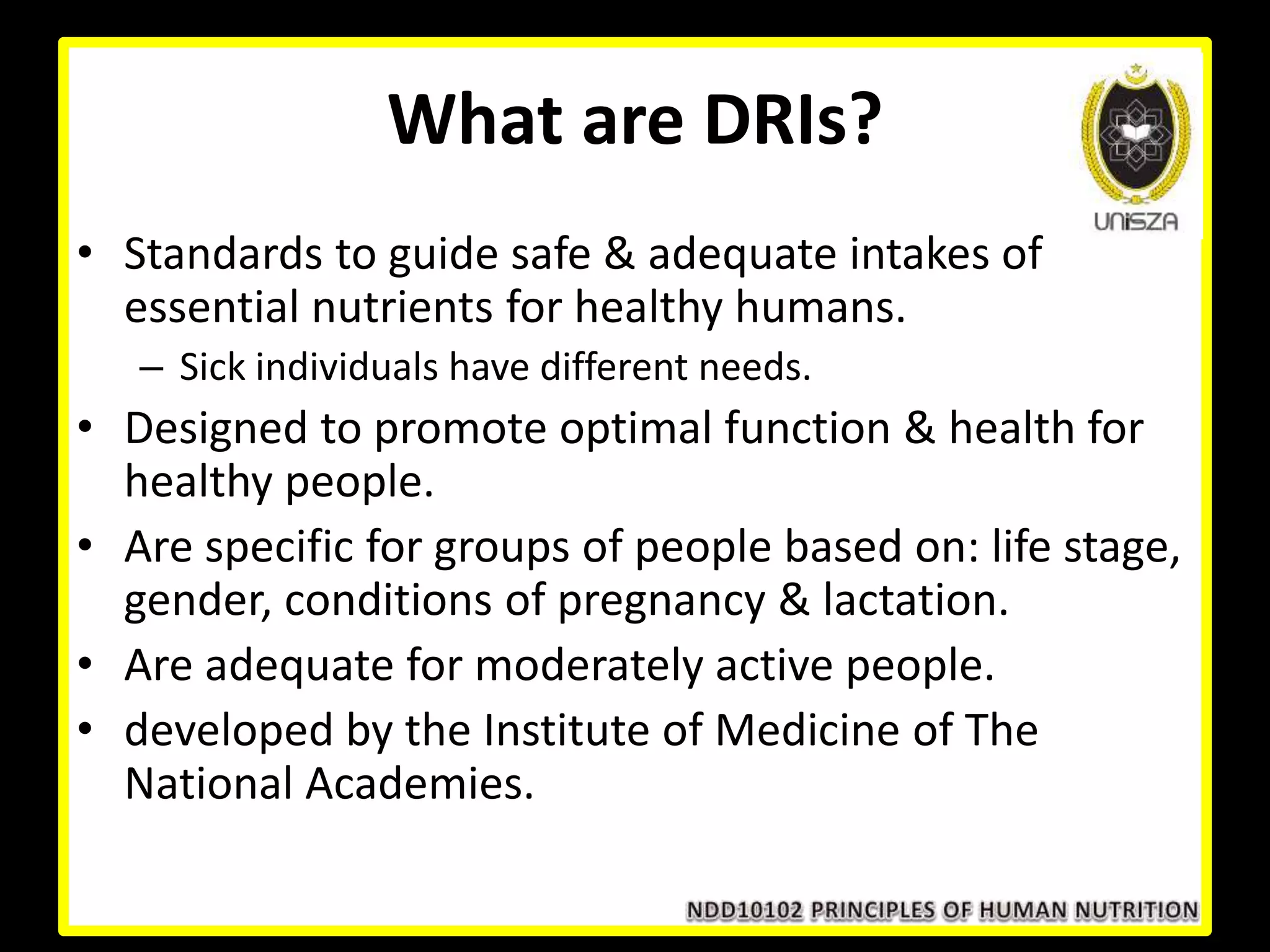 What are DRIs?

UniSZA

• Standards to guide safe & adequate intakes of essential nutrients for healthy humans.
– Sick individuals have different needs.
• Designed to promote optimal function & health for healthy people.
• Are specific for groups of people based on: life stage, gender, conditions of pregnancy & lactation.
• Are adequate for moderately active people.
• developed by the Institute of Medicine of The National Academies.

NDD10102 PRINCIPLES OF HUMAN NUTRITION